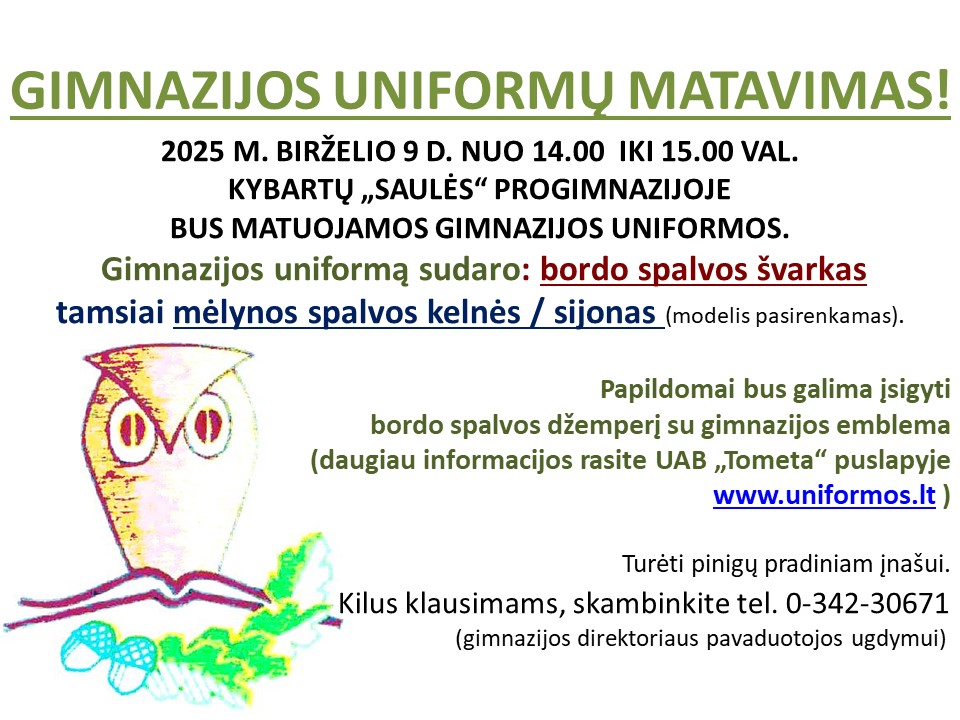 GIMNAZIJOS UNIFORMŲ MATAVIMAS!

2025 M. BIRŽELIO 9 D. NUO 14.00 IKI 15.00 VAL.
KYBARTŲ „SAULĖS“ PROGIMNAZIJOJE
BUS MATUOJAMOS GIMNAZIJOS UNIFORMOS.

Gimnazijos uniformą sudaro: bordo spalvos švarkas
tamsiai mėlynos spalvos kelnės / sijonas (modelis pasirenkamas).

Papildomai bus galima įsigyti
bordo spalvos džemperį su gimnazijos emblema
(daugiau informacijos rasite UAB „Tometa“ puslapyje
www.uniformos.lt )

Turėti pinigų pradiniam įnašui.
Kilus klausimams, skambinkite tel. 0-342-30671
(gimnazijos direktoriaus pavaduotojos ugdymui)